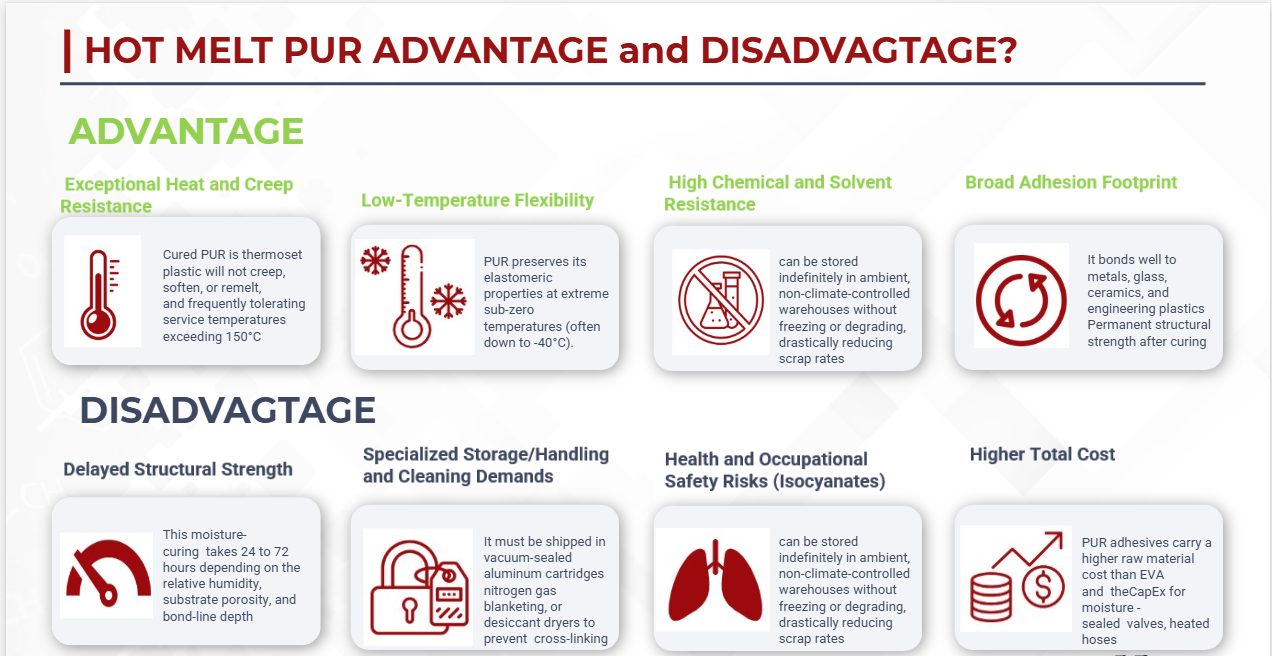 HOT MELT PUR ADVANTAGE and DISADVAGTAGE?

ADVANTAGE

Exceptional Heat and Creep Resistance

Cured PUR is thermoset plastic will not creep, soften, or remelt, and frequently tolerating service temperatures exceeding 150°C

Low-Temperature Flexibility

PUR preserves its elastomeric properties at extreme sub-zero temperatures (often down to -40°C).

High Chemical and Solvent Resistance

can be stored indefinitely in ambient, non-climate-controlled warehouses without freezing or degrading, drastically reducing scrap rates

Broad Adhesion Footprint

It bonds well to metals, glass, ceramics, and engineering plastics Permanent structural strength after curing

DISADVAGTAGE

Delayed Structural Strength

This moisture-curing takes 24 to 72 hours depending on the relative humidity, substrate porosity, and bond-line depth

Specialized Storage/Handling and Cleaning Demands

It must be shipped in vacuum-sealed aluminum cartridges nitrogen gas blanketing, or desiccant dryers to prevent cross-linking

Health and Occupational Safety Risks (Isocyanates)

can be stored indefinitely in ambient, non-climate-controlled warehouses without freezing or degrading, drastically reducing scrap rates

Higher Total Cost

PUR adhesives carry a higher raw material cost than EVA and theCapEx for moisture - sealed valves, heated hoses